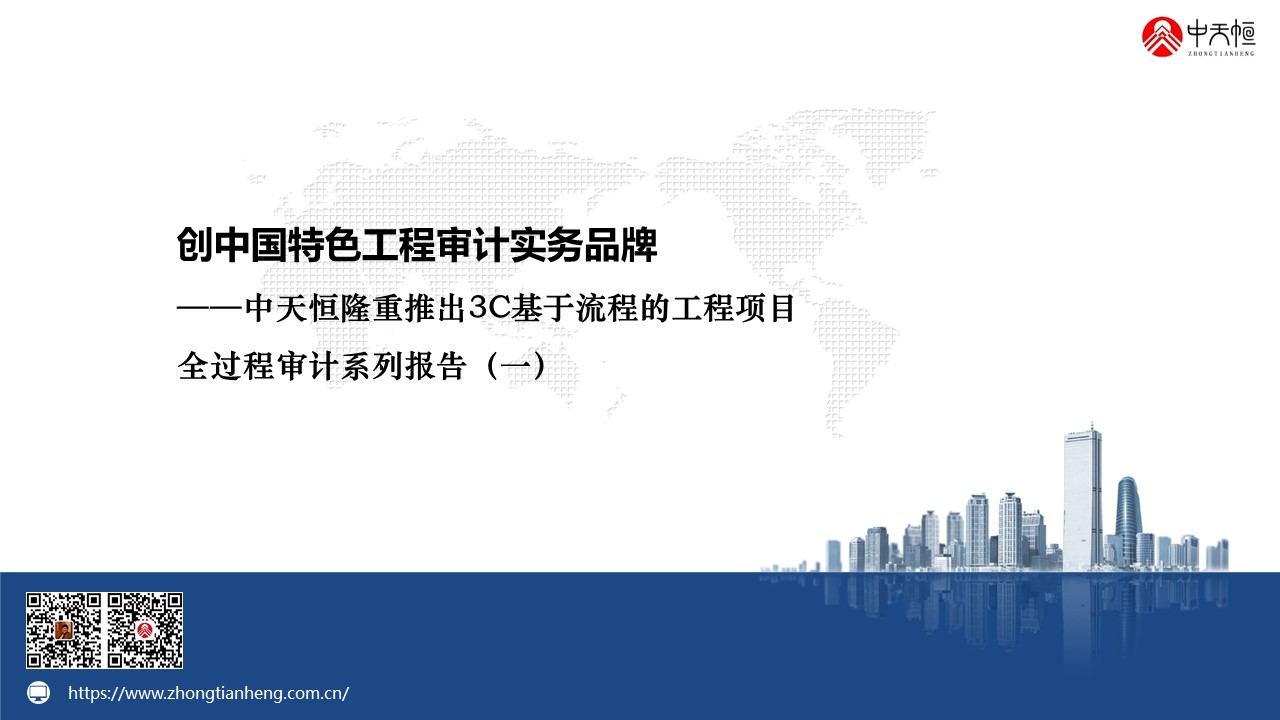 中天恒
ZHONGTIANHENG

创中国特色工程审计实务品牌

——中天恒隆重推出3C基于流程的工程项目全过程审计系列报告（一）

https://www.zhongtianheng.com.cn/